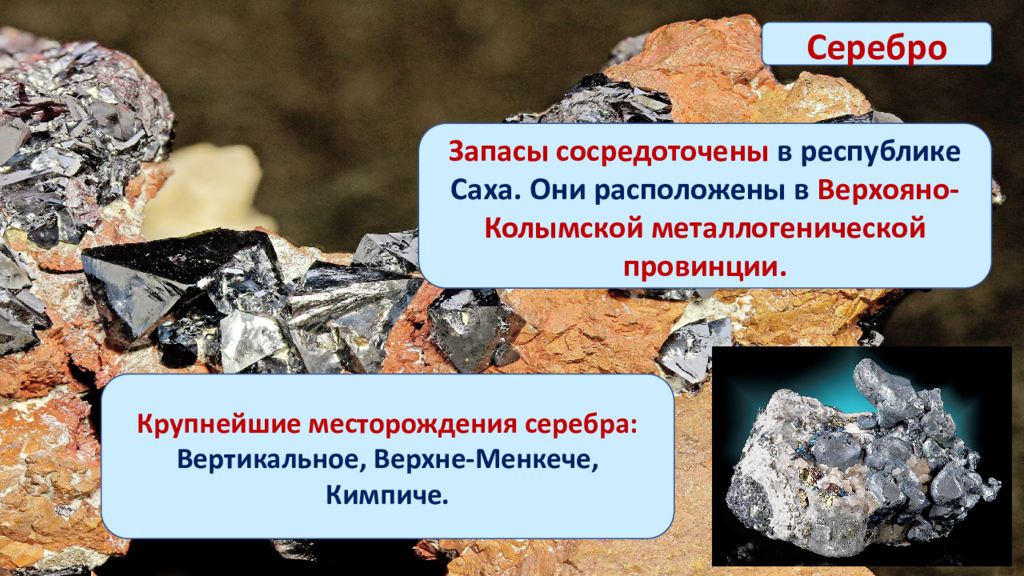 Серебро

Запасы сосредоточены в республике Саха. Они расположены в Верхояно-Колымской металлогенической провинции.

Крупнейшие месторождения серебра: Вертикальное, Верхне-Менкече, Кимпиче.